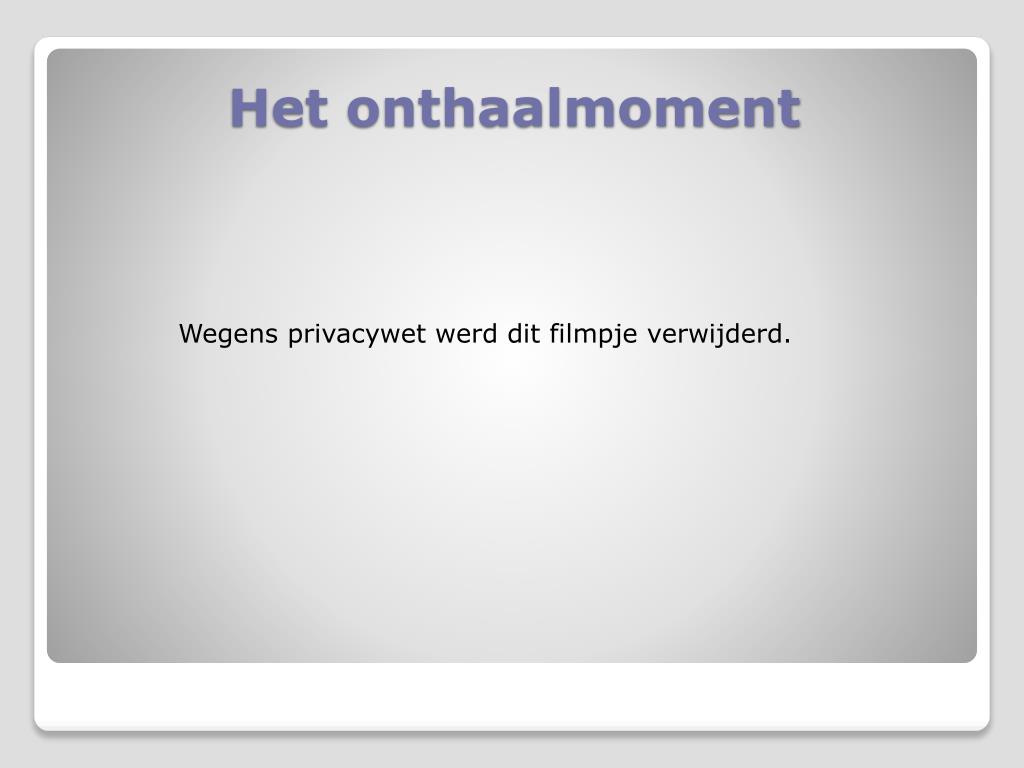 Het onthaalmoment

Wegens privacywet werd dit filmpje verwijderd.